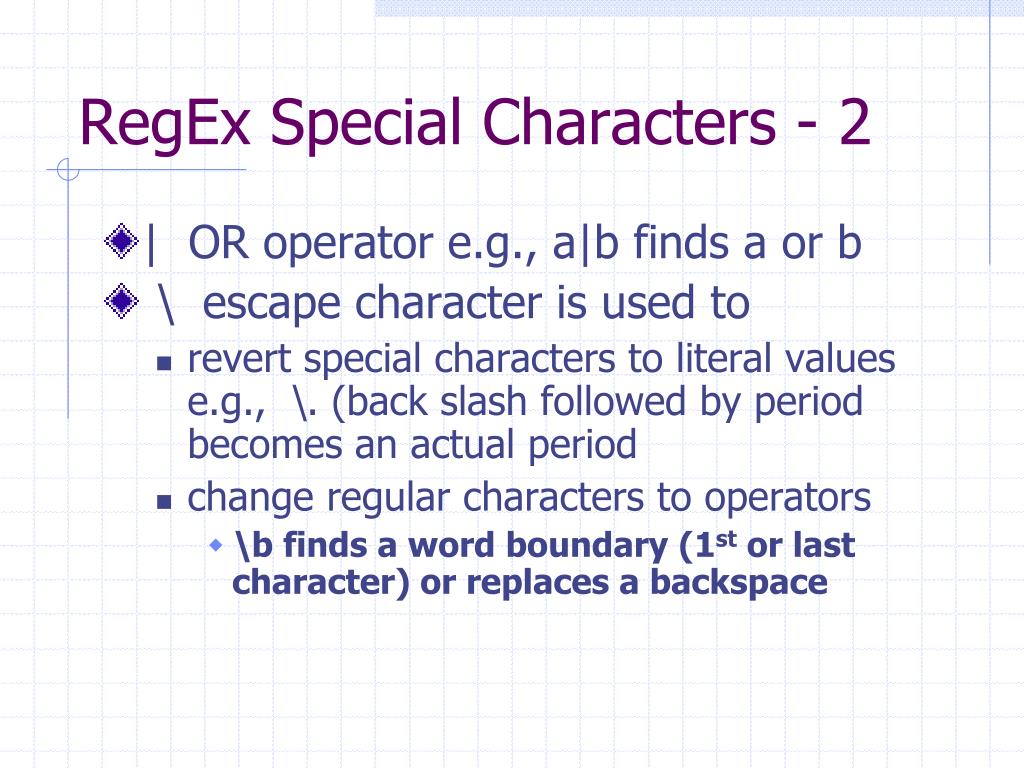 RegEx Special Characters - 2

| OR operator e.g., a|b finds a or b

\ escape character is used to

revert special characters to literal values e.g., \. (back slash followed by period becomes an actual period

change regular characters to operators

\b finds a word boundary (1st or last character) or replaces a backspace